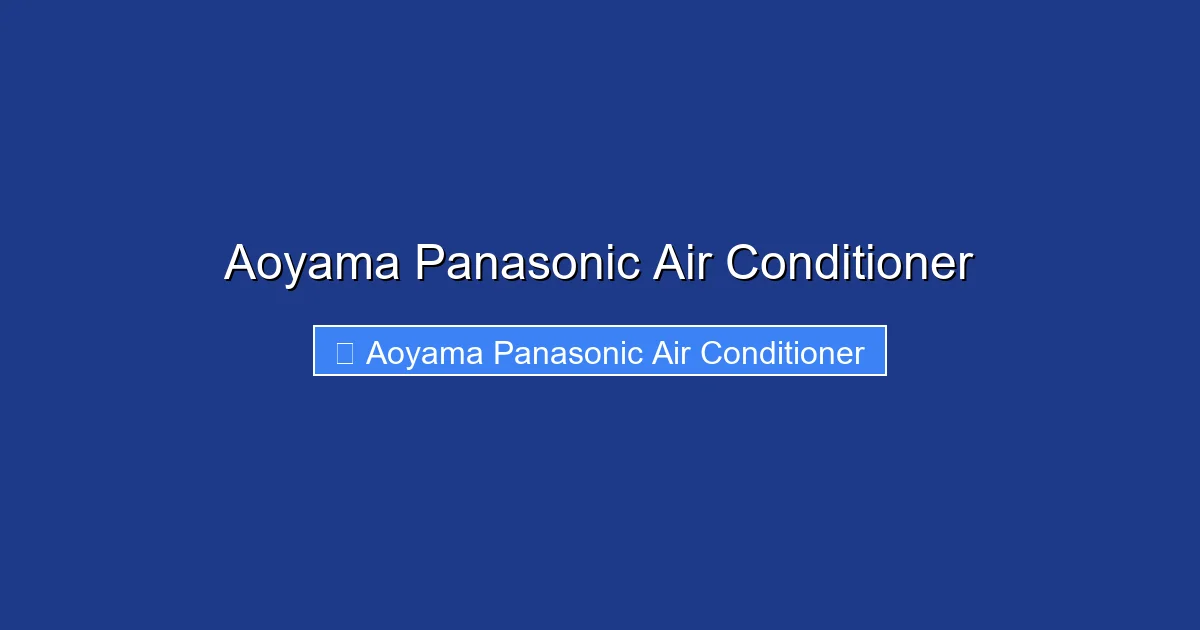 Aoyama Panasonic Air Conditioner

Aoyama Panasonic Air Conditioner